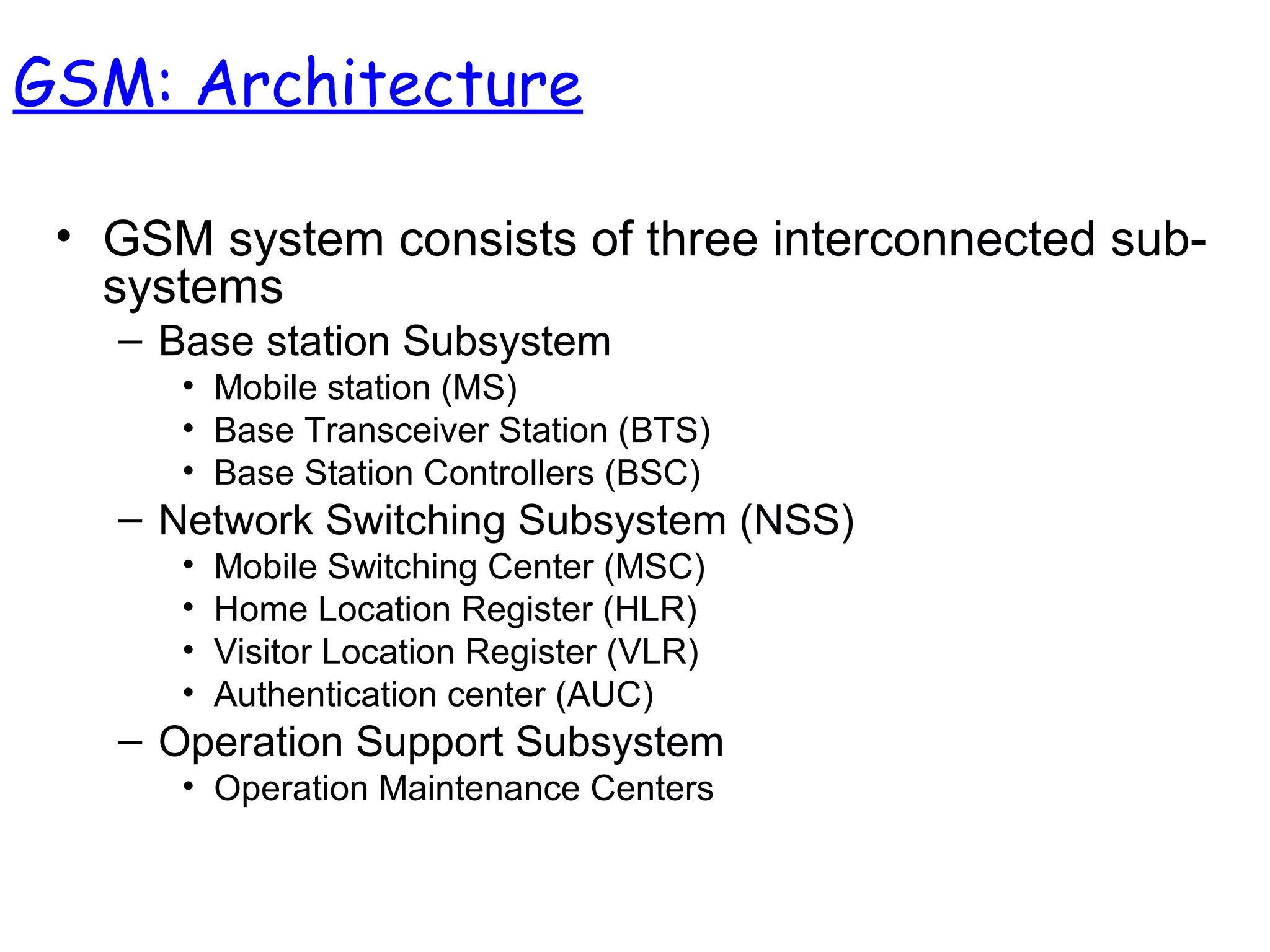 GSM: Architecture

• GSM system consists of three interconnected sub-systems
  – Base station Subsystem
    • Mobile station (MS)
    • Base Transceiver Station (BTS)
    • Base Station Controllers (BSC)
  – Network Switching Subsystem (NSS)
    • Mobile Switching Center (MSC)
    • Home Location Register (HLR)
    • Visitor Location Register (VLR)
    • Authentication center (AUC)
  – Operation Support Subsystem
    • Operation Maintenance Centers